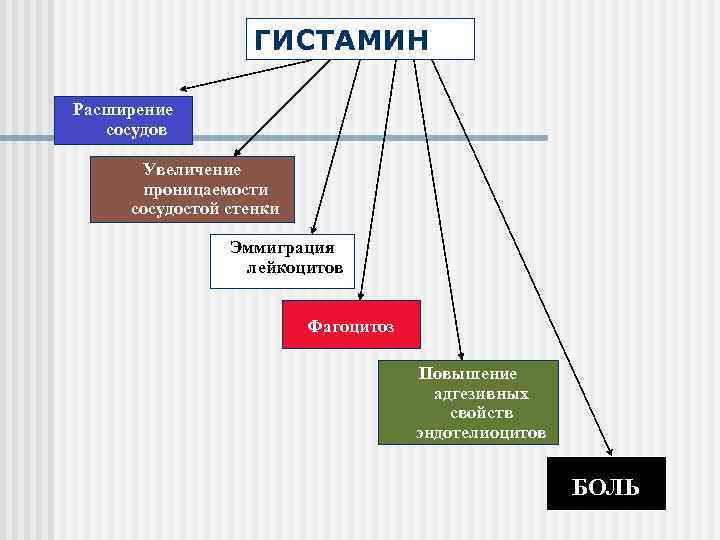 ГИСТАМИН

Расширение сосудов

Увеличение проницаемости сосудостой стенки

Эммиграция лейкоцитов

Фагоцитоз

Повышение адгезивных свойств эндотелиоцитов

БОЛЬ